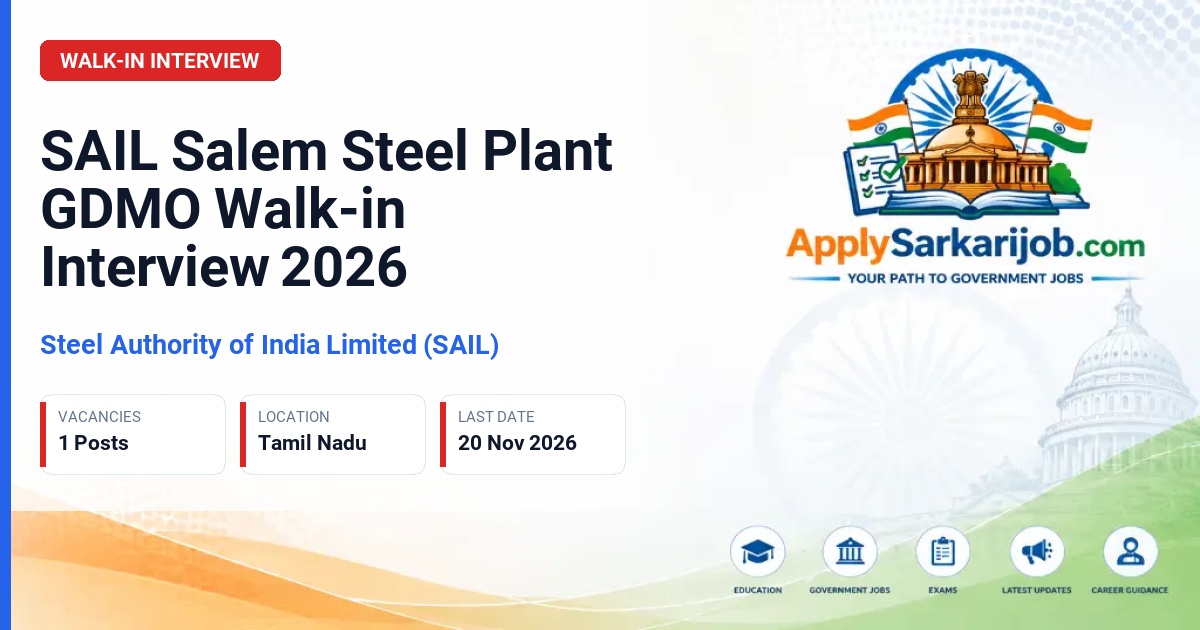 WALK-IN INTERVIEW

SAIL Salem Steel Plant GDMO Walk-in Interview 2026

Steel Authority of India Limited (SAIL)

VACANCIES
1 Posts

LOCATION
Tamil Nadu

LAST DATE
20 Nov 2026

ApplySarkarijob.com
YOUR PATH TO GOVERNMENT JOBS

EDUCATION
GOVERNMENT JOBS
EXAMS
LATEST UPDATES
CAREER GUIDANCE